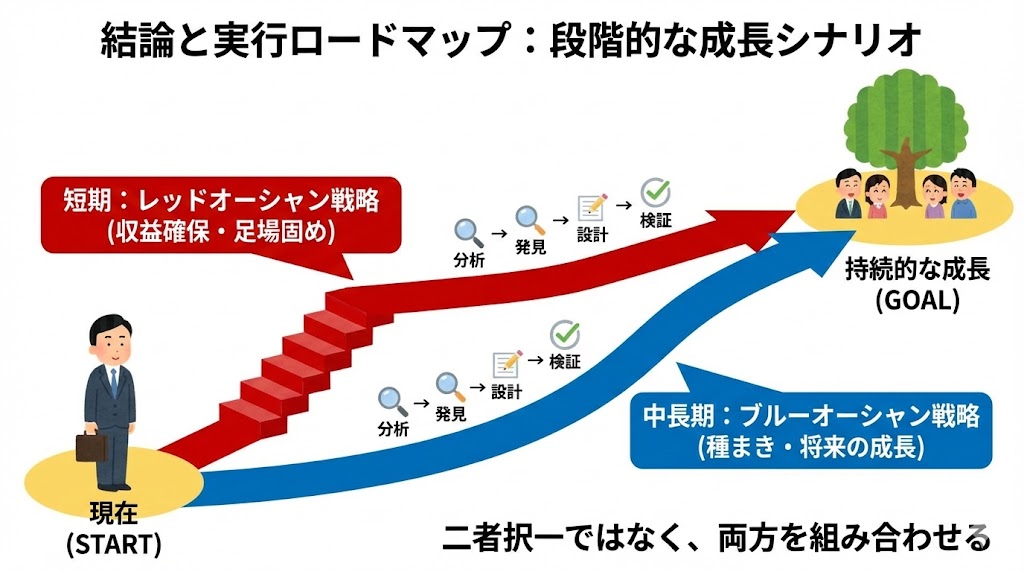 結論と実行ロードマップ：段階的な成長シナリオ

短期：レッドオーシャン戦略
(収益確保・足場固め)

分析 → 発見 → 設計 → 検証

持続的な成長
(GOAL)

分析 → 発見 → 設計 → 検証

中長期：ブルーオーシャン戦略
(種まき・将来の成長)

現在
(START)

二者択一ではなく、両方を組み合わせる